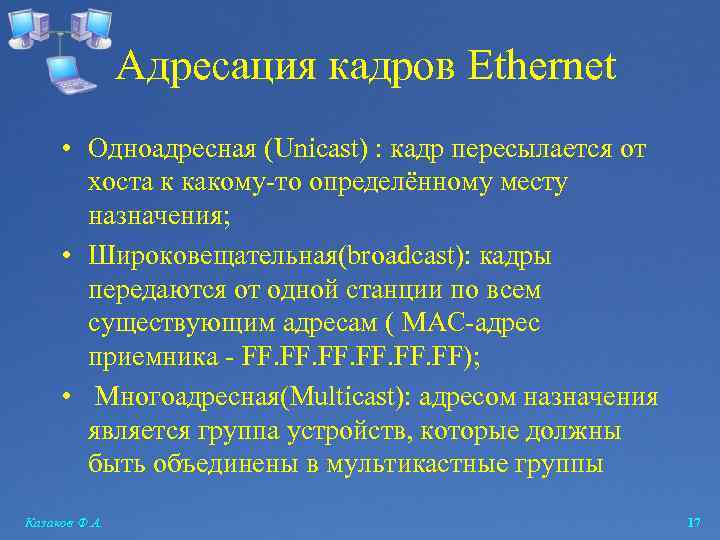 Адресация кадров Ethernet

• Одноадресная (Unicast) : кадр пересылается от хоста к какому-то определённому месту назначения;

• Широковещательная(broadcast): кадры передаются от одной станции по всем существующим адресам ( MAC-адрес приемника - FF.FF.FF.FF.FF.FF);

• Многоадресная(Multicast): адресом назначения является группа устройств, которые должны быть объединены в мультикастные группы

Казаков Ф.А.

17